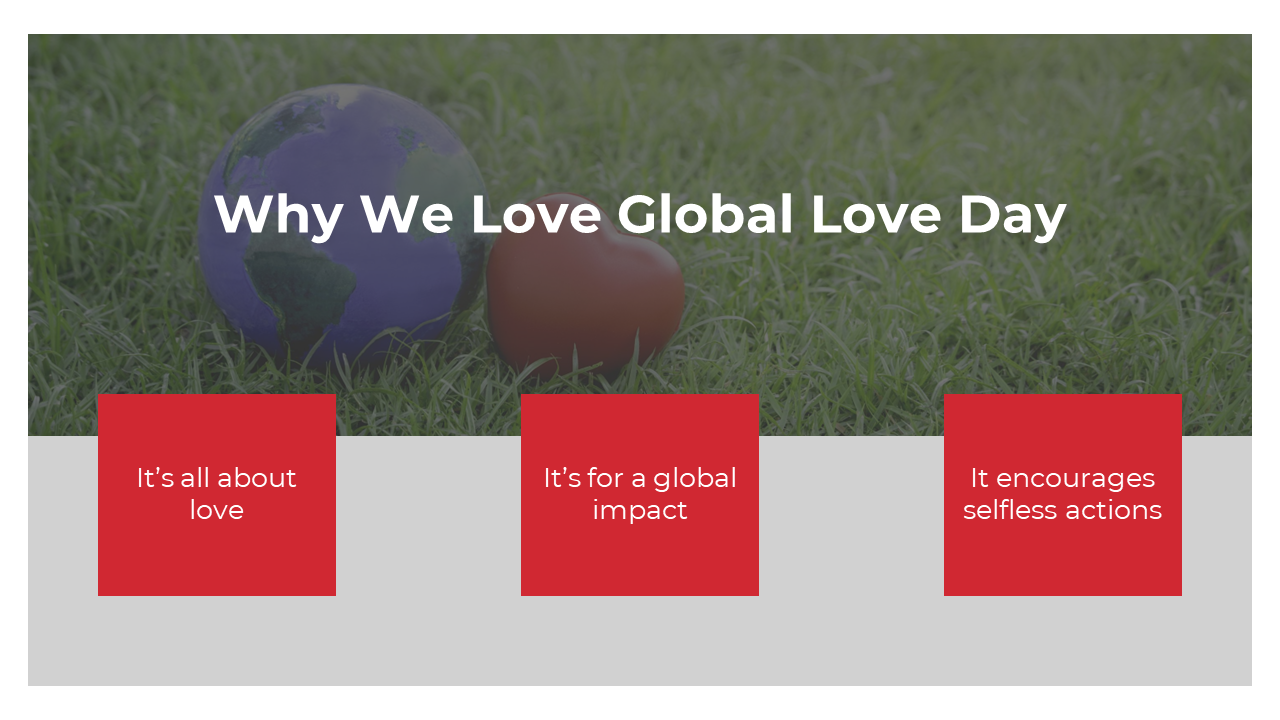 Why We Love Global Love Day

It’s all about love

It’s for a global impact

It encourages selfless actions